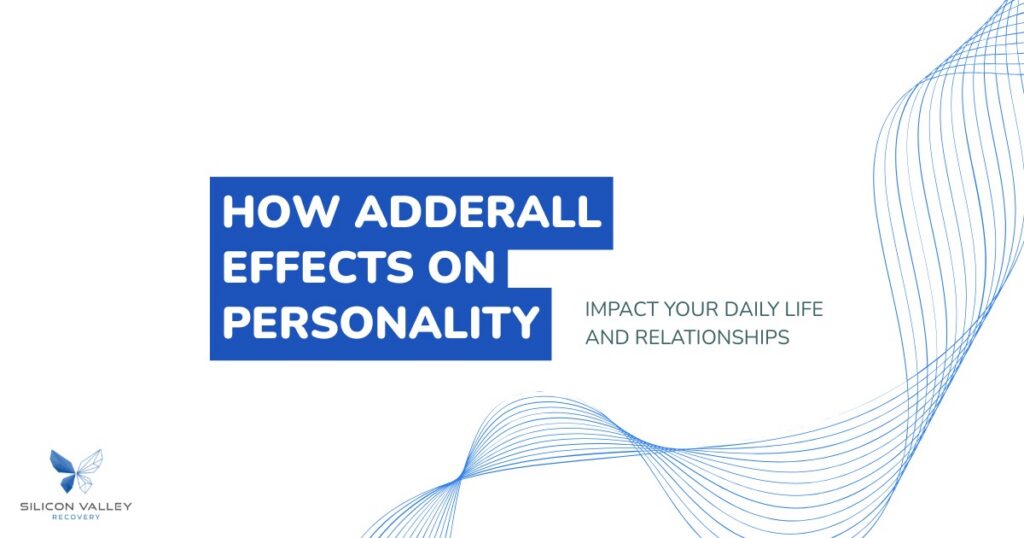 HOW ADDERALL EFFECTS ON PERSONALITY

IMPACT YOUR DAILY LIFE AND RELATIONSHIPS

SILICON VALLEY
RECOVERY